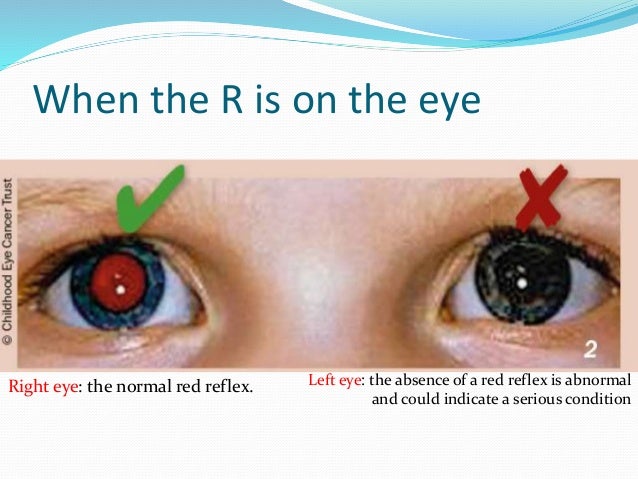 When the R is on the eye

© Childhood Eye Cancer Trust

2

Right eye: the normal red reflex.

Left eye: the absence of a red reflex is abnormal and could indicate a serious condition